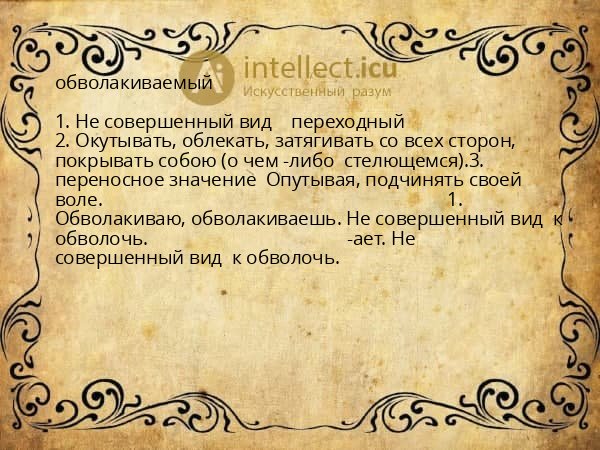 intellect.icu
Искусственный разум

обволакиваемый

1. Не совершенный вид переходный
2. Окутывать, облекать, затягивать со всех сторон, покрывать собою (о чем -либо стелющемся).3. переносное значение Опутывая, подчинять своей воле. 1. Обволакиваю, обволакиваешь. Не совершенный вид к обволочь. -ает. Не совершенный вид к обволочь.